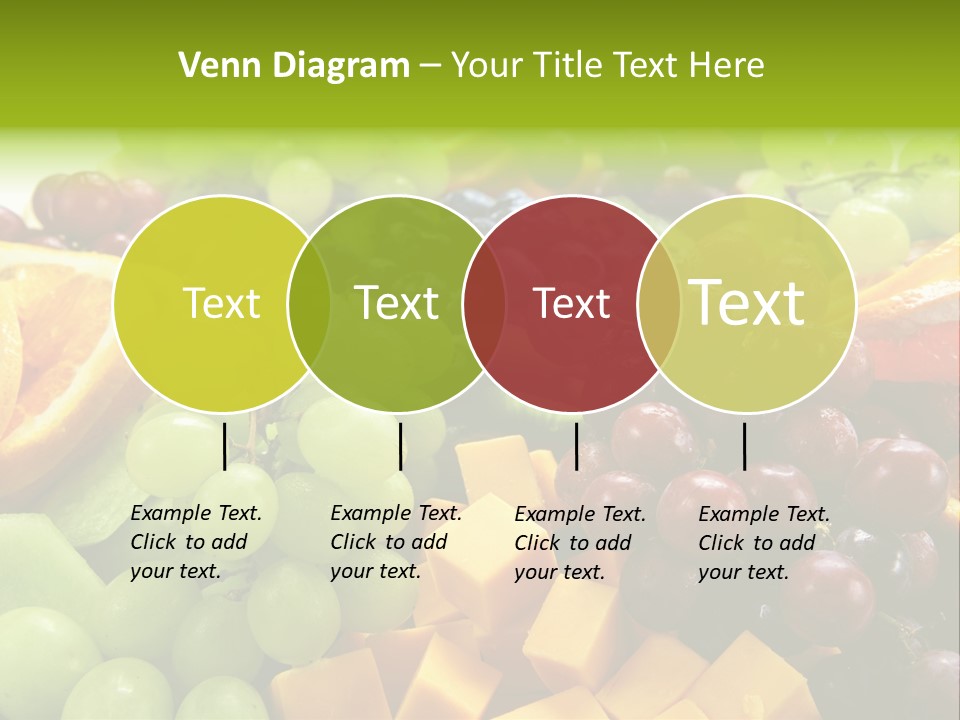 Venn Diagram – Your Title Text Here

Text

Text

Text

Text

Example Text. Click to add your text.

Example Text. Click to add your text.

Example Text. Click to add your text.

Example Text. Click to add your text.